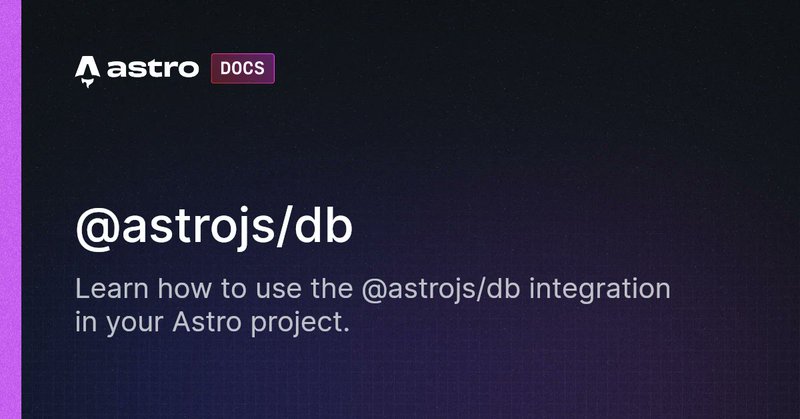 astro DOCS

@astrojs/db

Learn how to use the @astrojs/db integration in your Astro project.